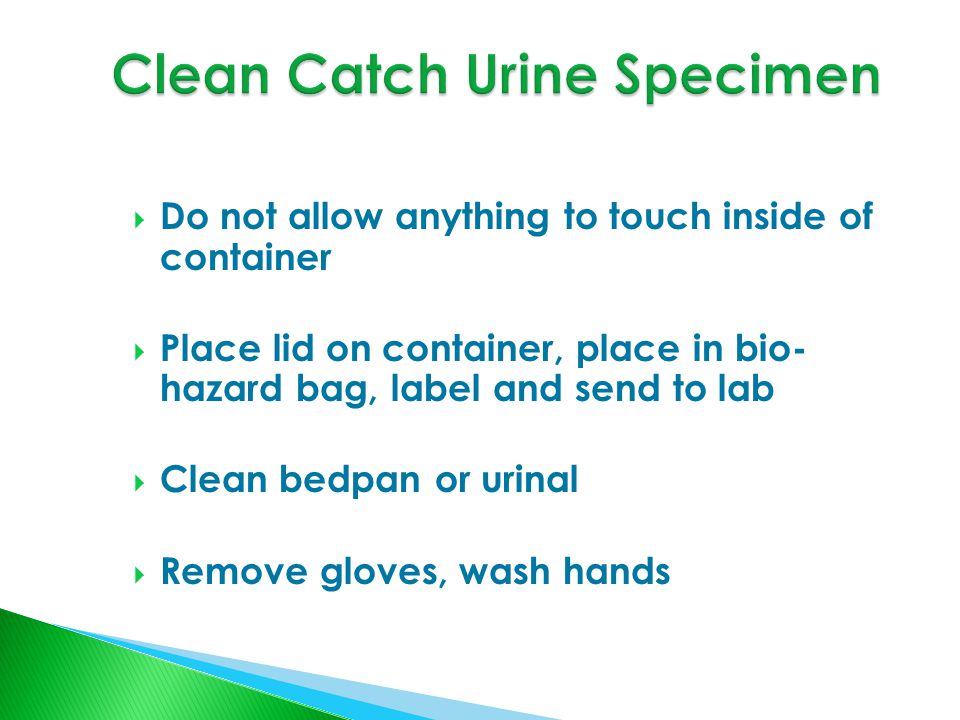 Clean Catch Urine Specimen

Do not allow anything to touch inside of container

Place lid on container, place in bio-hazard bag, label and send to lab

Clean bedpan or urinal

Remove gloves, wash hands